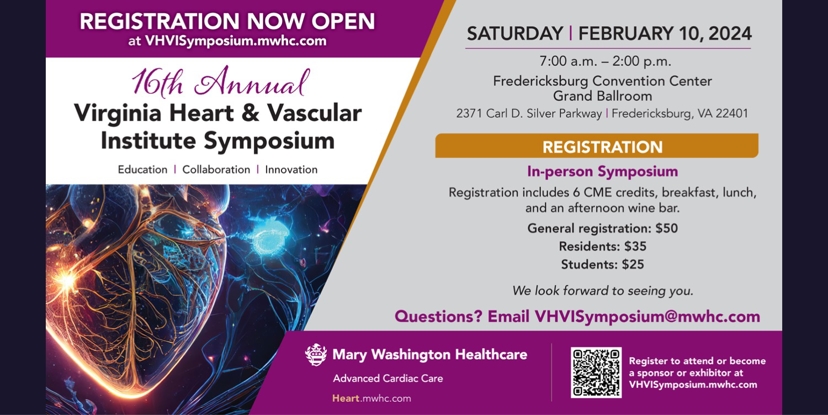 REGISTRATION NOW OPEN
at VHVISymposium.mwhc.com

16th Annual
Virginia Heart & Vascular Institute Symposium

Education | Collaboration | Innovation

SATURDAY | FEBRUARY 10, 2024

7:00 a.m. – 2:00 p.m.
Fredericksburg Convention Center
Grand Ballroom
2371 Carl D. Silver Parkway | Fredericksburg, VA 22401

REGISTRATION

In-person Symposium
Registration includes 6 CME credits, breakfast, lunch, and an afternoon wine bar.
General registration: $50
Residents: $35
Students: $25

We look forward to seeing you.

Questions? Email VHVISymposium@mwhc.com

Mary Washington Healthcare
Advanced Cardiac Care
Heart.mwhc.com

Register to attend or become a sponsor or exhibitor at VHVISymposium.mwhc.com